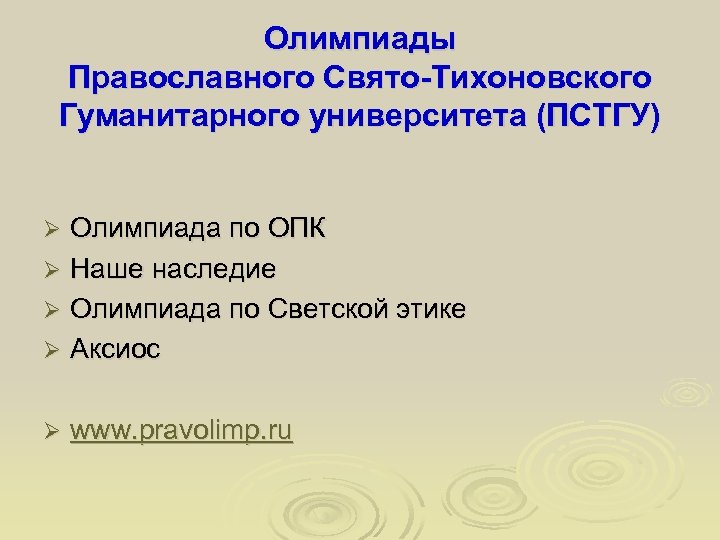 Олимпиады Православного Свято-Тихоновского Гуманитарного университета (ПСТГУ)

➢ Олимпиада по ОПК
➢ Наше наследие
➢ Олимпиада по Светской этике
➢ Аксиос

➢ www.pravolimp.ru